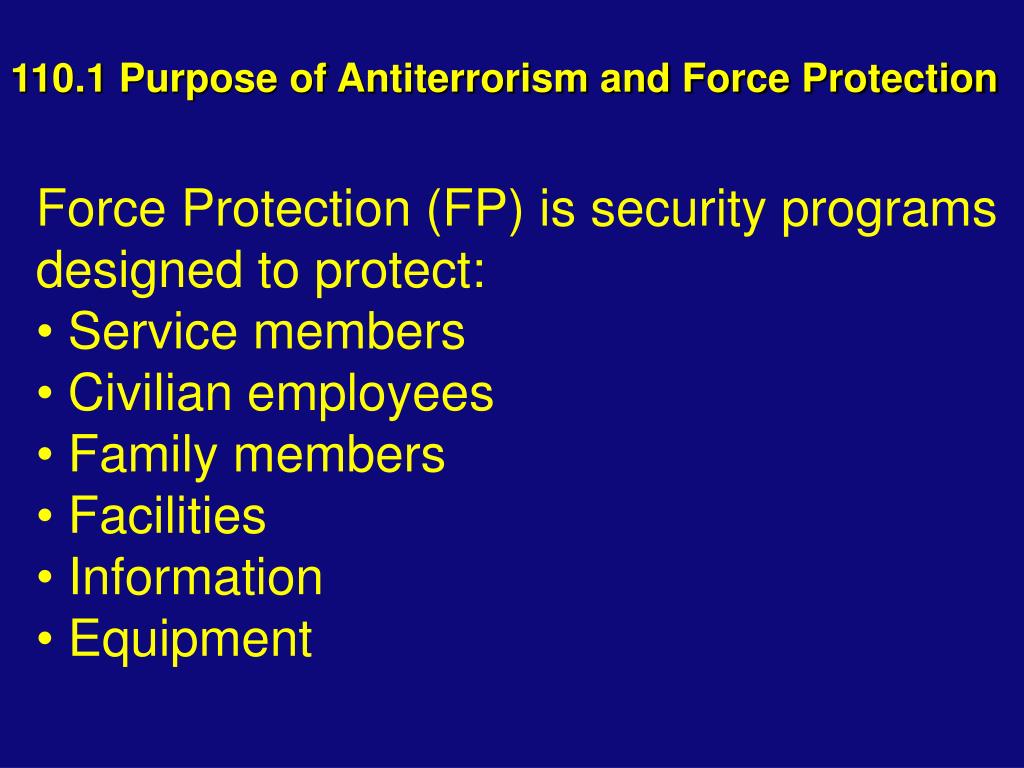 110.1 Purpose of Antiterrorism and Force Protection

Force Protection (FP) is security programs designed to protect:
• Service members
• Civilian employees
• Family members
• Facilities
• Information
• Equipment